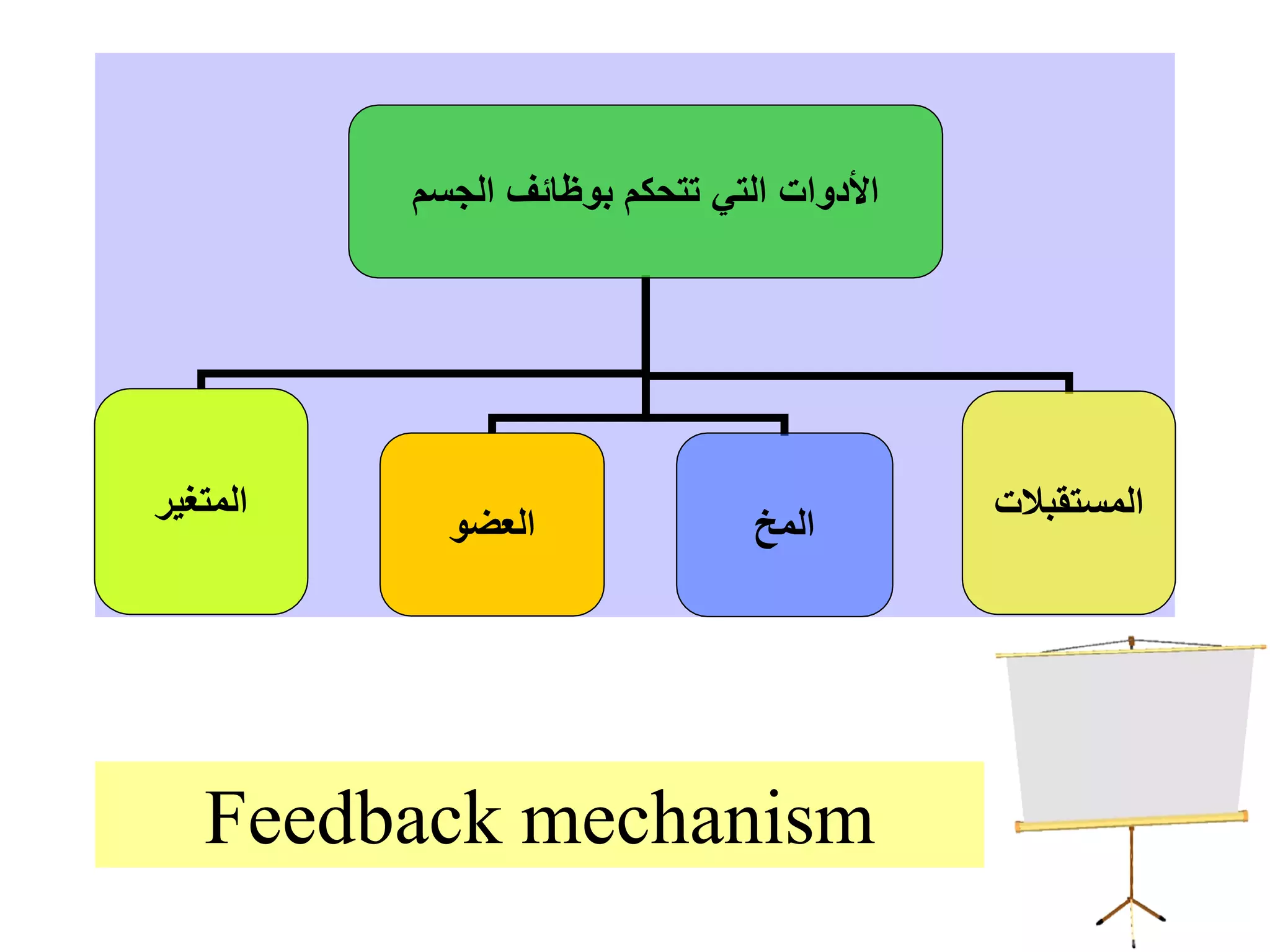 الأدوات التي تتحكم بوظائف الجسم

المستقبلات

المخ

العضو

المتغير

Feedback mechanism